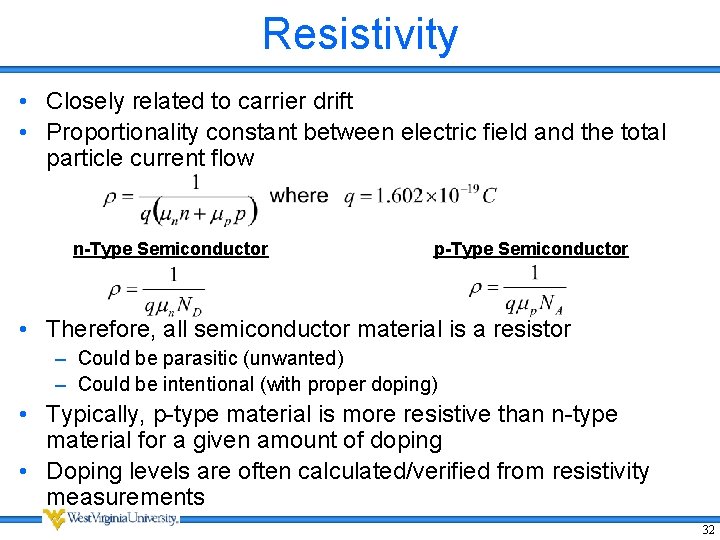 Resistivity

• Closely related to carrier drift
• Proportionality constant between electric field and the total particle current flow

$\rho = \frac{1}{q(\mu_n n + \mu_p p)}$ where $q = 1.602 \times 10^{-19} C$

n-Type Semiconductor

$\rho = \frac{1}{q\mu_n N_D}$

p-Type Semiconductor

$\rho = \frac{1}{q\mu_p N_A}$

• Therefore, all semiconductor material is a resistor
– Could be parasitic (unwanted)
– Could be intentional (with proper doping)
• Typically, p-type material is more resistive than n-type material for a given amount of doping
• Doping levels are often calculated/verified from resistivity measurements

WestVirginiaUniversity.

32